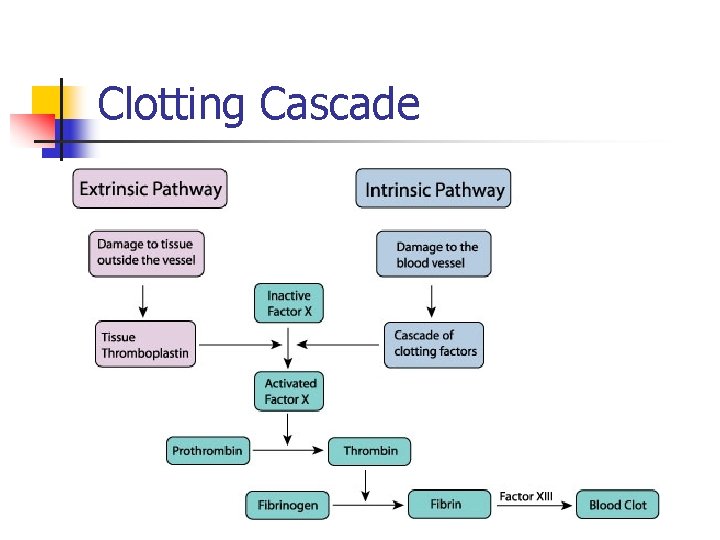 Clotting Cascade

Extrinsic Pathway

Intrinsic Pathway

Damage to tissue outside the vessel

Damage to the blood vessel

Inactive Factor X

Tissue Thromboplastin

Cascade of clotting factors

Activated Factor X

Prothrombin

Thrombin

Fibrinogen

Fibrin

Factor XIII

Blood Clot